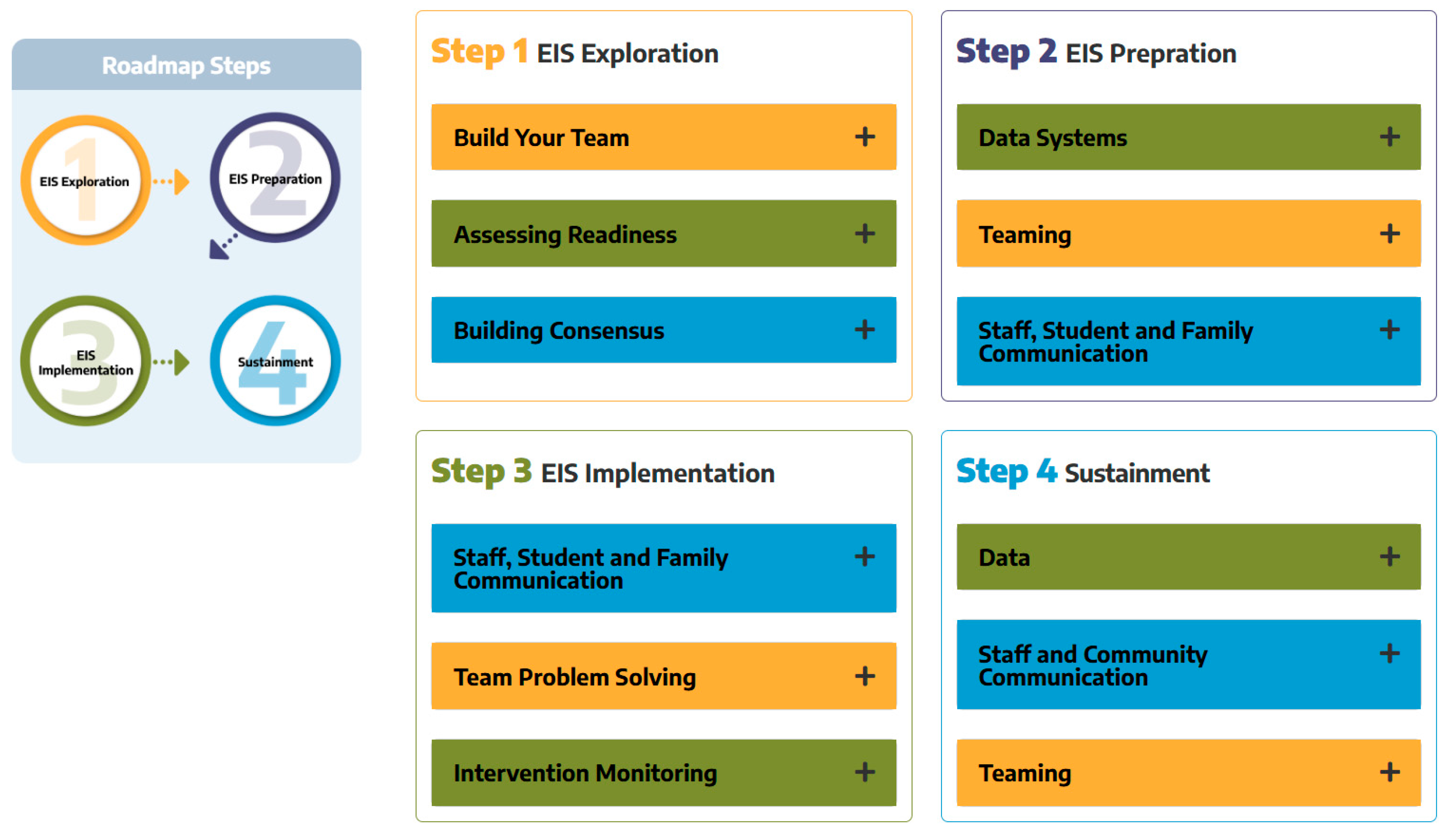 Roadmap Steps

1 EIS Exploration

2 EIS Preparation

3 EIS Implementation

4 Sustainment

Step 1 EIS Exploration

Build Your Team +

Assessing Readiness +

Building Consensus +

Step 2 EIS Prepration

Data Systems +

Teaming +

Staff, Student and Family Communication +

Step 3 EIS Implementation

Staff, Student and Family Communication +

Team Problem Solving +

Intervention Monitoring +

Step 4 Sustainment

Data +

Staff and Community Communication +

Teaming +